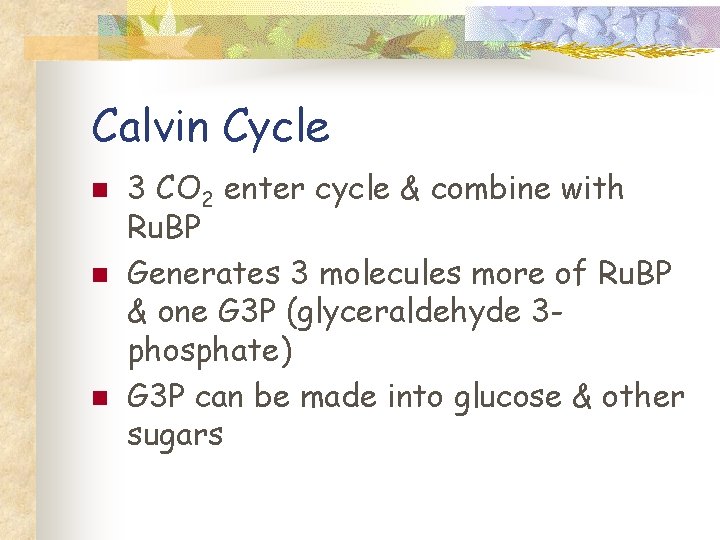 Calvin Cycle

- 3 $CO_2$ enter cycle & combine with RuBP
- Generates 3 molecules more of RuBP & one G3P (glyceraldehyde 3-phosphate)
- G3P can be made into glucose & other sugars